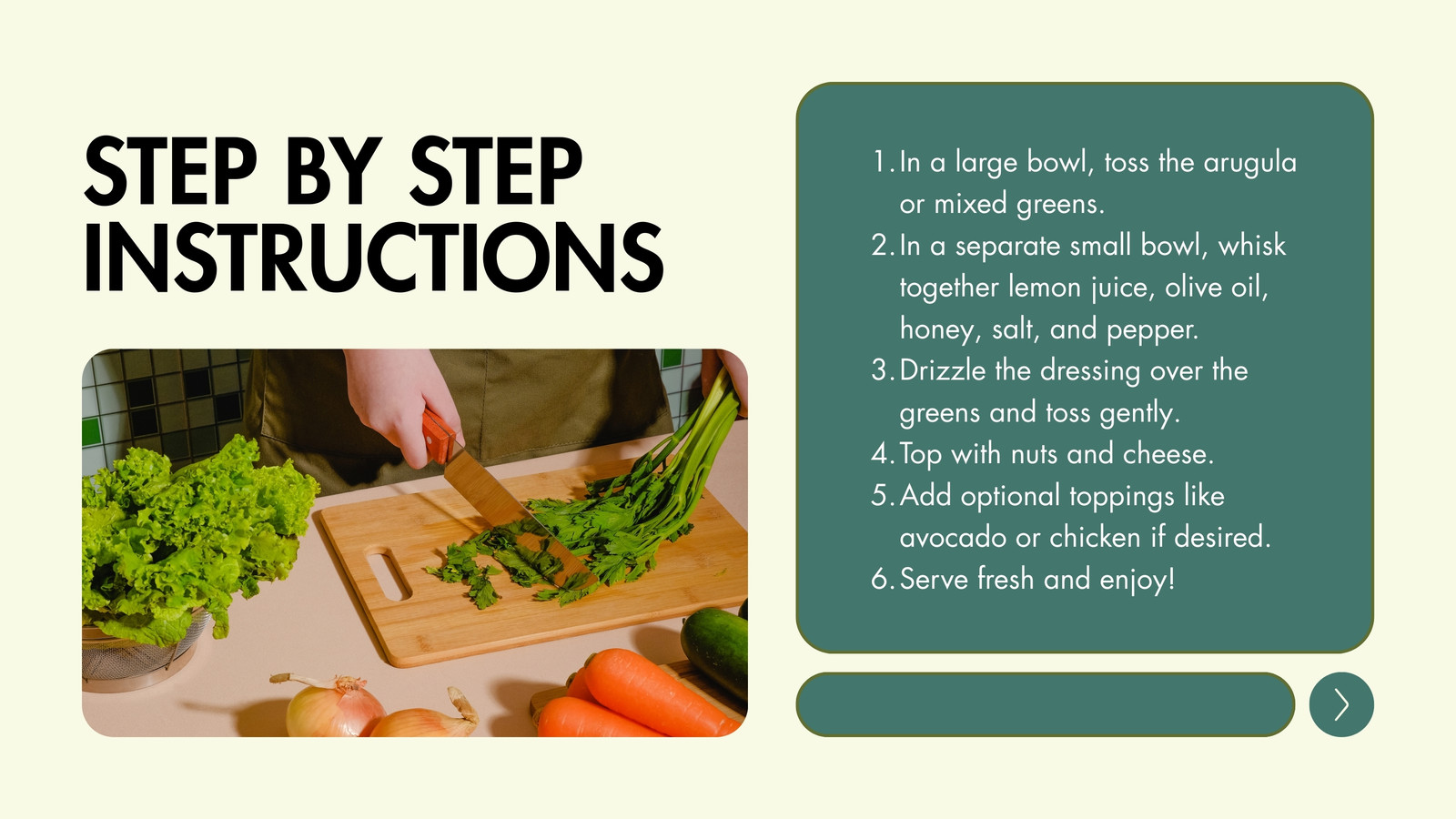 STEP BY STEP INSTRUCTIONS

1. In a large bowl, toss the arugula or mixed greens.
2. In a separate small bowl, whisk together lemon juice, olive oil, honey, salt, and pepper.
3. Drizzle the dressing over the greens and toss gently.
4. Top with nuts and cheese.
5. Add optional toppings like avocado or chicken if desired.
6. Serve fresh and enjoy!